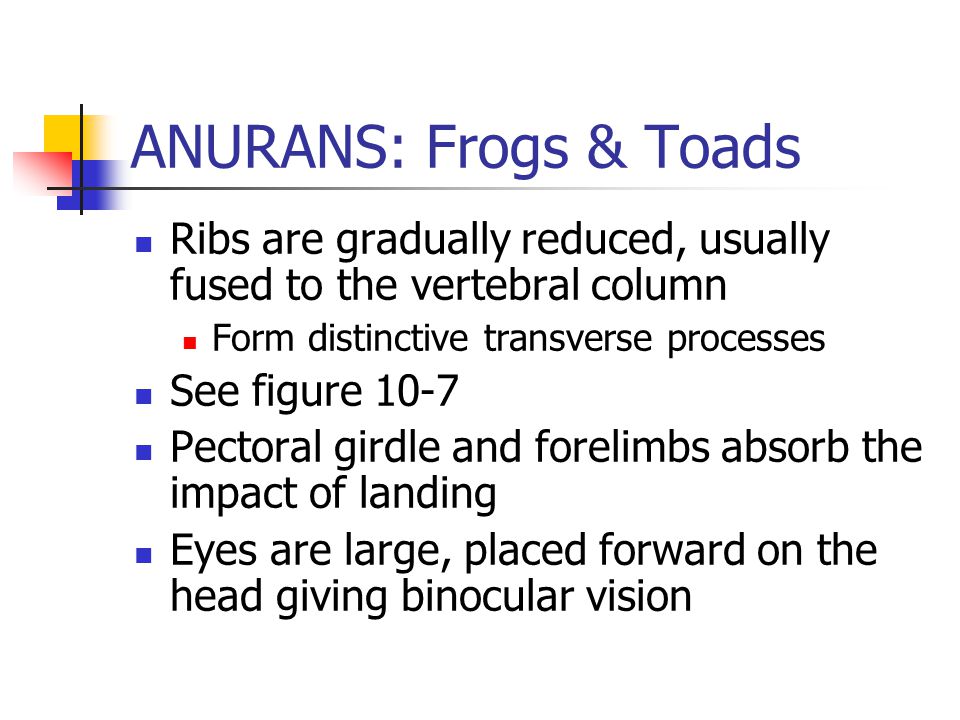 ANURANS: Frogs & Toads

- Ribs are gradually reduced, usually fused to the vertebral column
  - Form distinctive transverse processes
- See figure 10-7
- Pectoral girdle and forelimbs absorb the impact of landing
- Eyes are large, placed forward on the head giving binocular vision